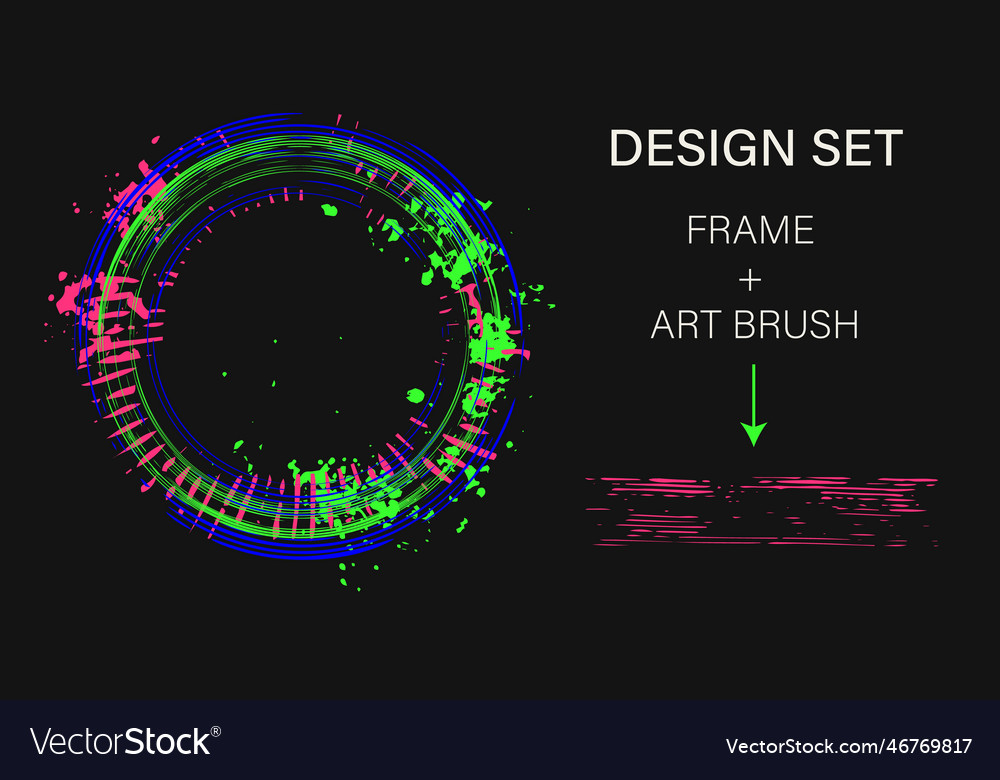 DESIGN SET

FRAME
+
ART BRUSH

VectorStock®

VectorStock.com/46769817